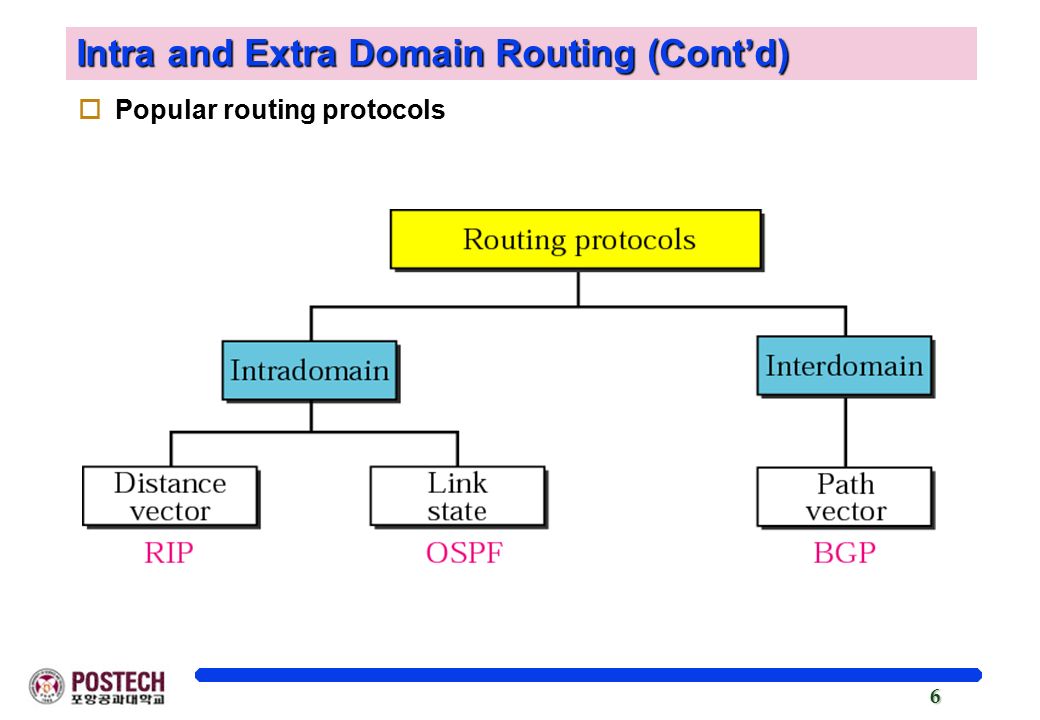 Intra and Extra Domain Routing (Cont'd)

Popular routing protocols

Routing protocols

Intradomain

Interdomain

Distance vector

Link state

Path vector

RIP

OSPF

BGP

POSTECH
포항공과대학교

6